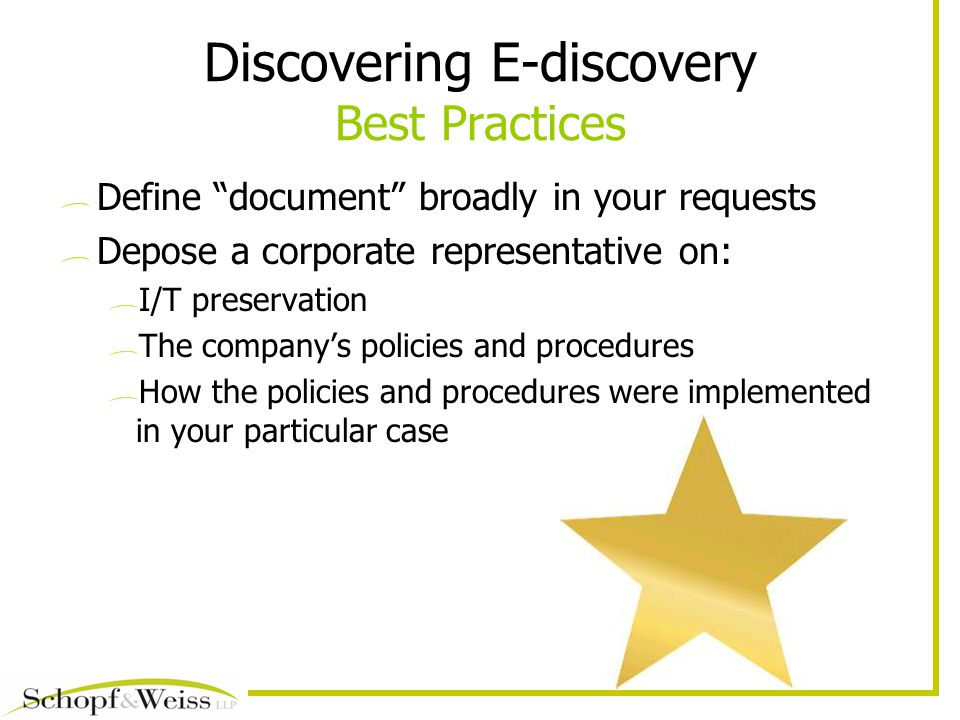 Discovering E-discovery
Best Practices

Define “document” broadly in your requests

Depose a corporate representative on:

I/T preservation

The company’s policies and procedures

How the policies and procedures were implemented in your particular case

Schopf&Weiss LLP